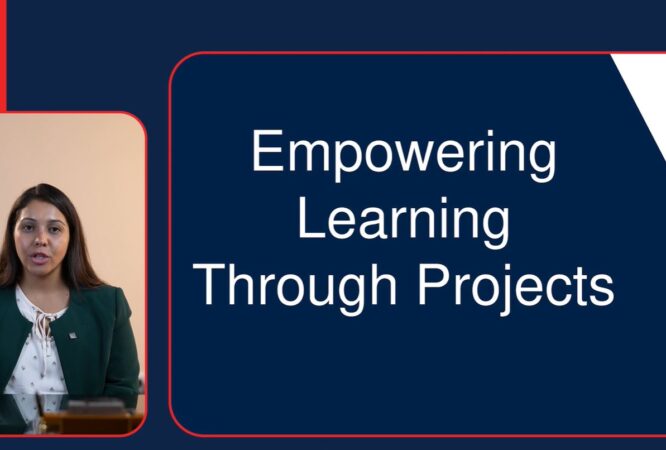 Empowering Learning Through Projects